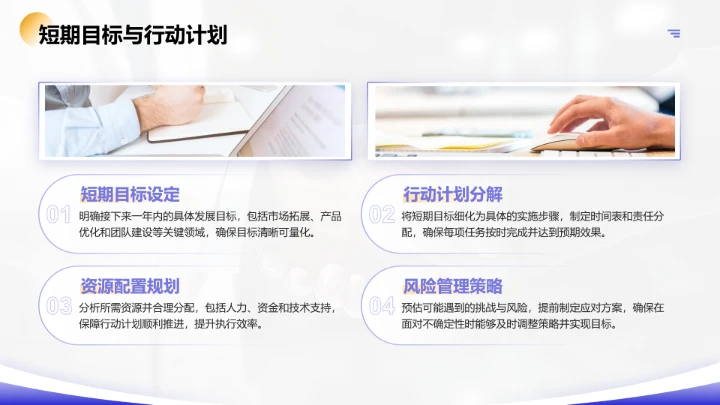 短期目标与行动计划

01 短期目标设定

明确接下来一年内的具体发展目标，包括市场拓展、产品优化和团队建设等关键领域，确保目标清晰可量化。

02 行动计划分解

将短期目标细化为具体的实施步骤，制定时间表和责任分配，确保每项任务按时完成并达到预期效果。

03 资源配置规划

分析所需资源并合理分配，包括人力、资金和技术支持，保障行动计划顺利推进，提升执行效率。

04 风险管理策略

预估可能遇到的挑战与风险，提前制定应对方案，确保在面对不确定性时能够及时调整策略并实现目标。